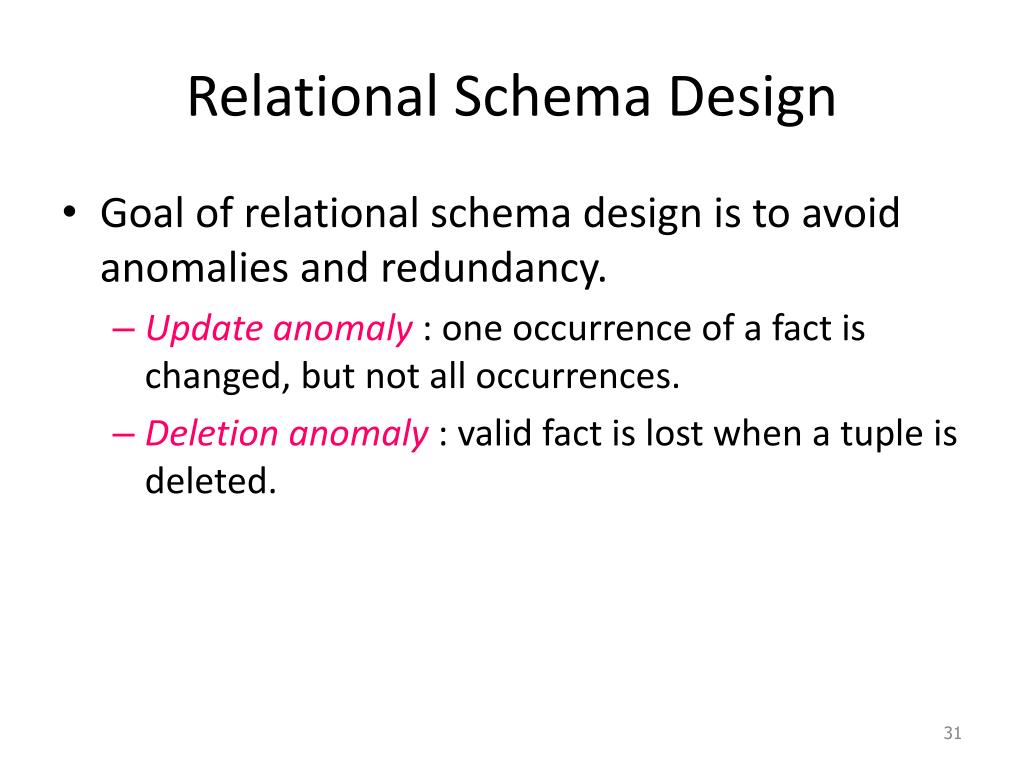 Relational Schema Design

• Goal of relational schema design is to avoid anomalies and redundancy.

– Update anomaly : one occurrence of a fact is changed, but not all occurrences.

– Deletion anomaly : valid fact is lost when a tuple is deleted.

31